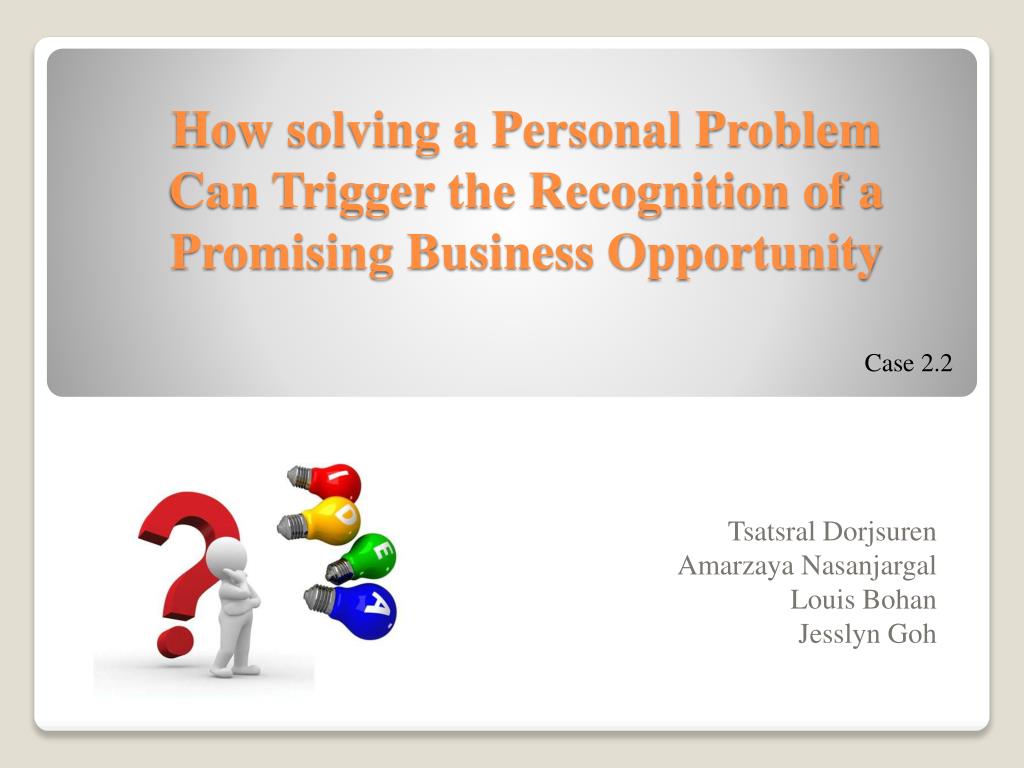 How solving a Personal Problem Can Trigger the Recognition of a Promising Business Opportunity

Case 2.2

I
D
E
A

Tsatsral Dorjsuren
Amarzaya Nasanjargal
Louis Bohan
Jesslyn Goh